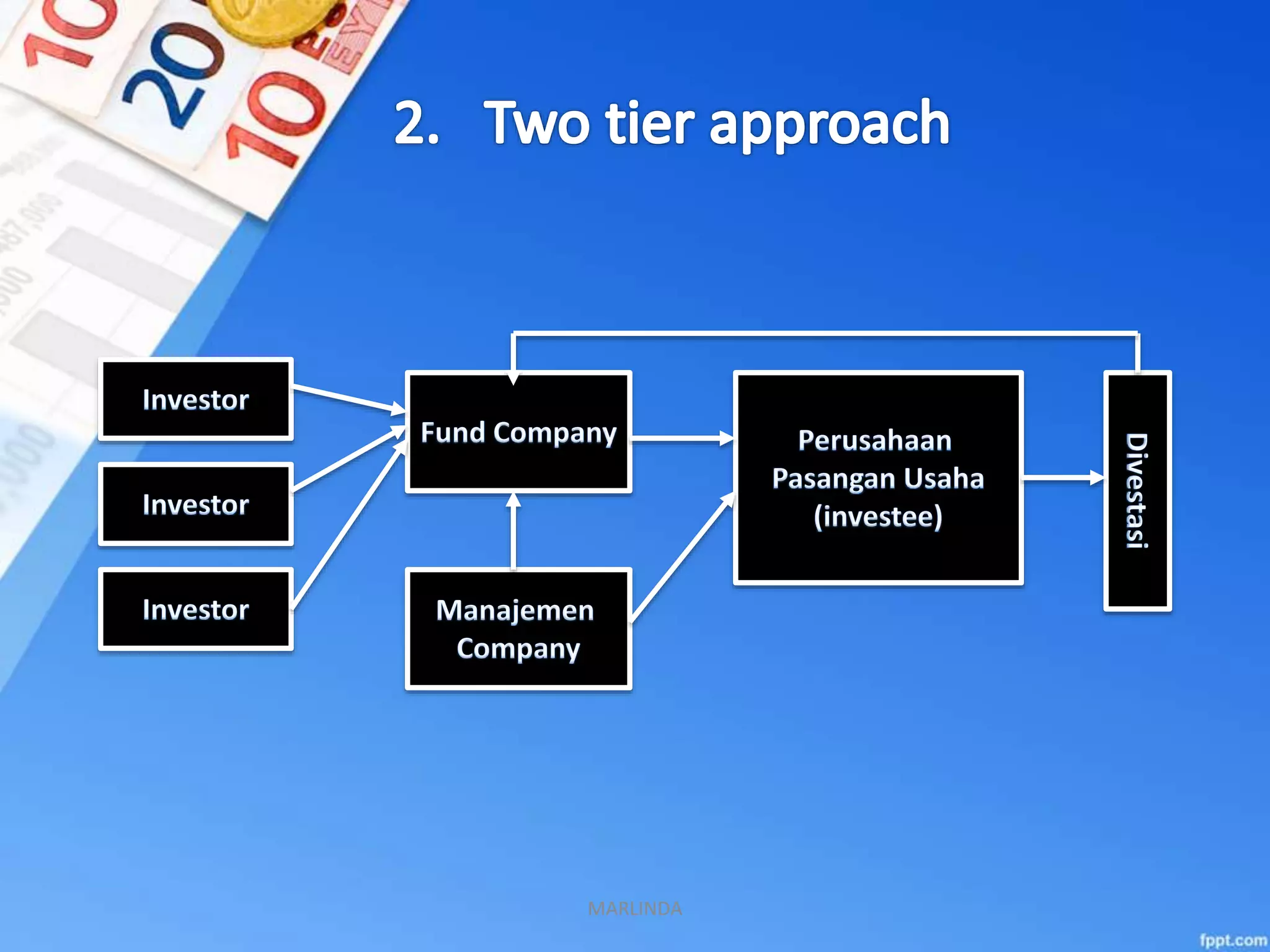 2. Two tier approach

Investor

Investor

Investor

Fund Company

Manajemen Company

Perusahaan Pasangan Usaha (investee)

Divestasi

MARLINDA

fppt.com